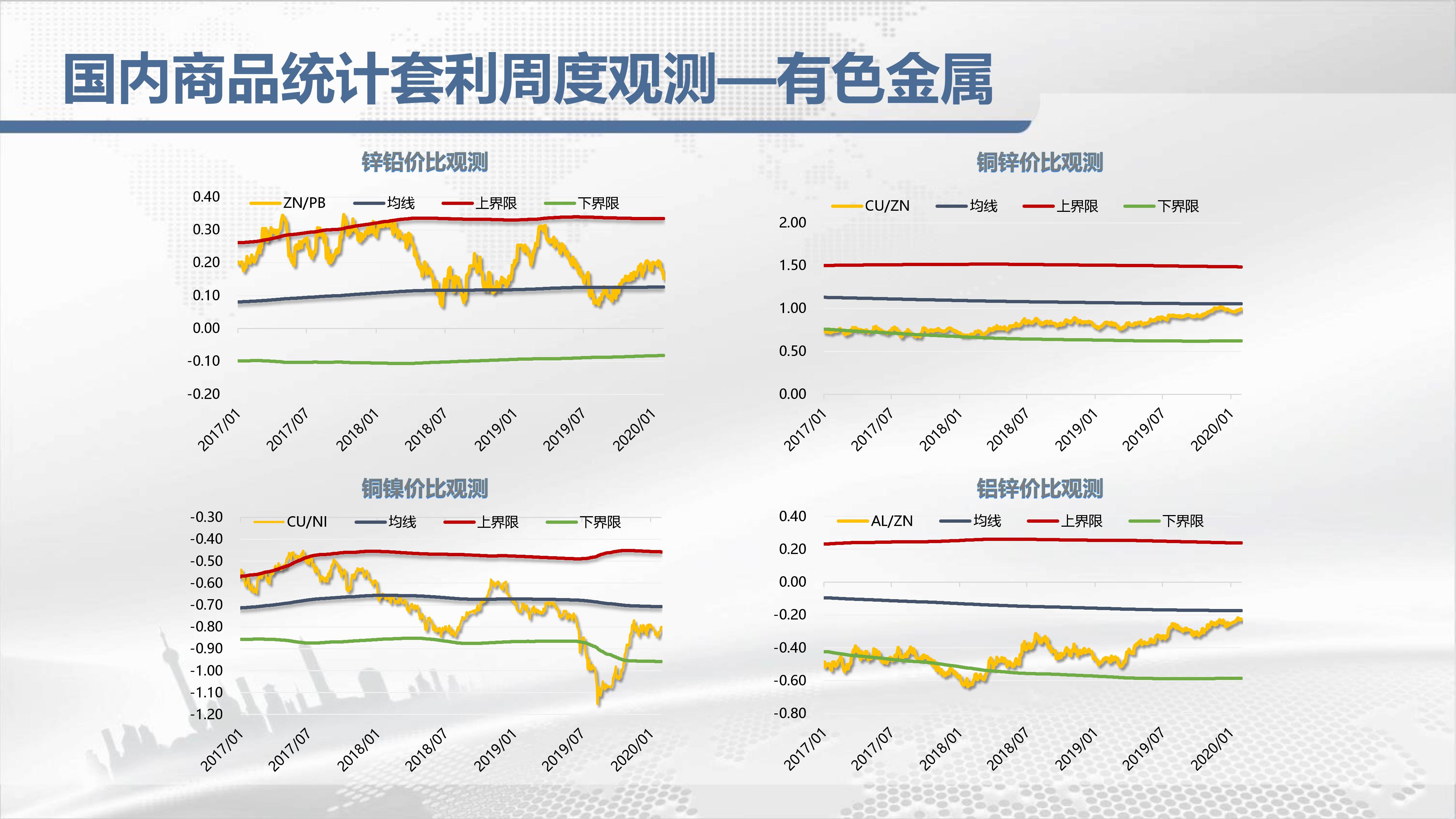 国内商品统计套利周度观测—有色金属

锌铅价比观测

ZN/PB 均线 上界限 下界限

0.40
0.30
0.20
0.10
0.00
-0.10
-0.20

2017/01 2017/07 2018/01 2018/07 2019/01 2019/07 2020/01

铜锌价比观测

CU/ZN 均线 上界限 下界限

2.00
1.50
1.00
0.50
0.00

2017/01 2017/07 2018/01 2018/07 2019/01 2019/07 2020/01

铜镍价比观测

CU/NI 均线 上界限 下界限

-0.30
-0.40
-0.50
-0.60
-0.70
-0.80
-0.90
-1.00
-1.10
-1.20

2017/01 2017/07 2018/01 2018/07 2019/01 2019/07 2020/01

铝锌价比观测

AL/ZN 均线 上界限 下界限

0.40
0.20
0.00
-0.20
-0.40
-0.60
-0.80

2017/01 2017/07 2018/01 2018/07 2019/01 2019/07 2020/01